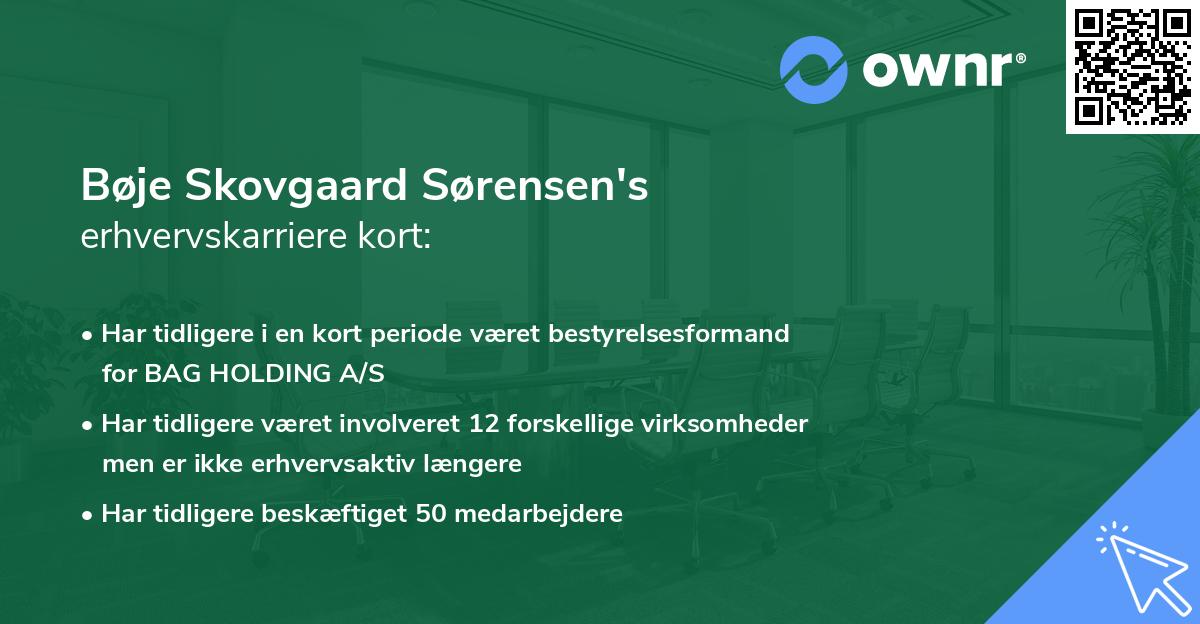 ownr®

Bøje Skovgaard Sørensen's
erhvervskarriere kort:

• Har tidligere i en kort periode været bestyrelsesformand for BAG HOLDING A/S

• Har tidligere været involveret 12 forskellige virksomheder men er ikke erhvervsaktiv længere

• Har tidligere beskæftiget 50 medarbejdere